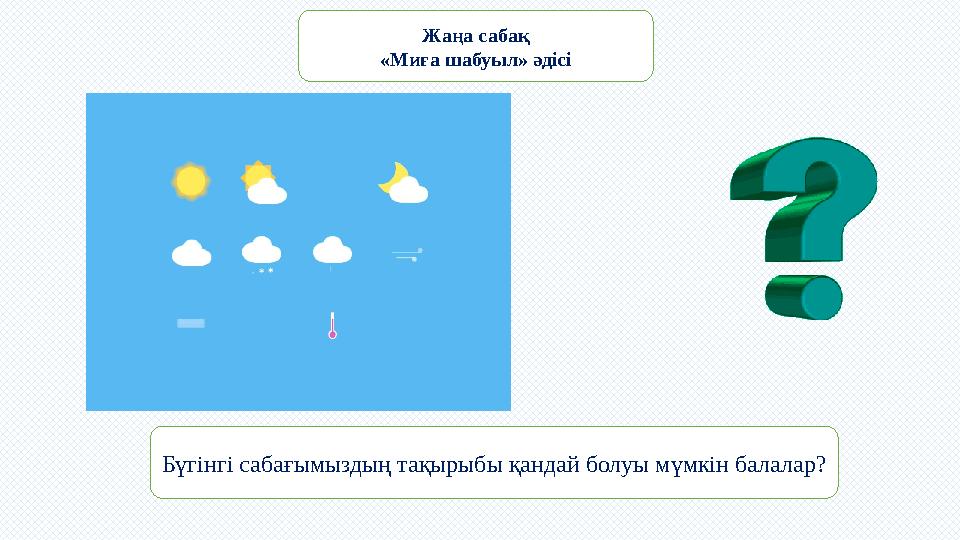 Жаңа сабақ
«Миға шабуыл» әдісі

Бүгінгі сабағымыздың тақырыбы қандай болуы мүмкін балалар?